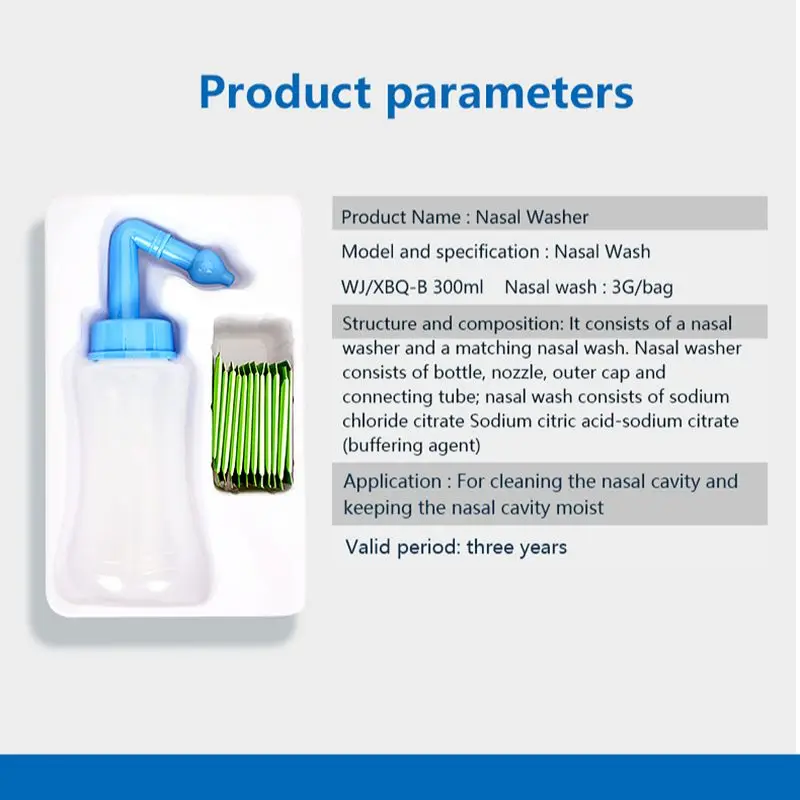 Product parameters

Product Name : Nasal Washer

Model and specification : Nasal Wash

WJ/XBQ-B 300ml    Nasal wash : 3G/bag

Structure and composition: It consists of a nasal washer and a matching nasal wash. Nasal washer consists of bottle, nozzle, outer cap and connecting tube; nasal wash consists of sodium chloride citrate Sodium citric acid-sodium citrate (buffering agent)

Application : For cleaning the nasal cavity and keeping the nasal cavity moist

Valid period: three years